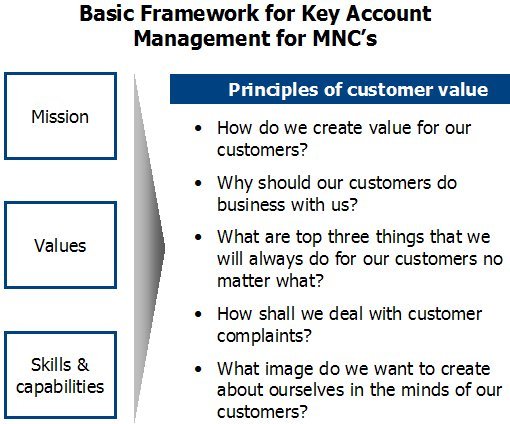 Basic Framework for Key Account Management for MNC's

Mission

Values

Skills & capabilities

Principles of customer value

• How do we create value for our customers?
• Why should our customers do business with us?
• What are top three things that we will always do for our customers no matter what?
• How shall we deal with customer complaints?
• What image do we want to create about ourselves in the minds of our customers?